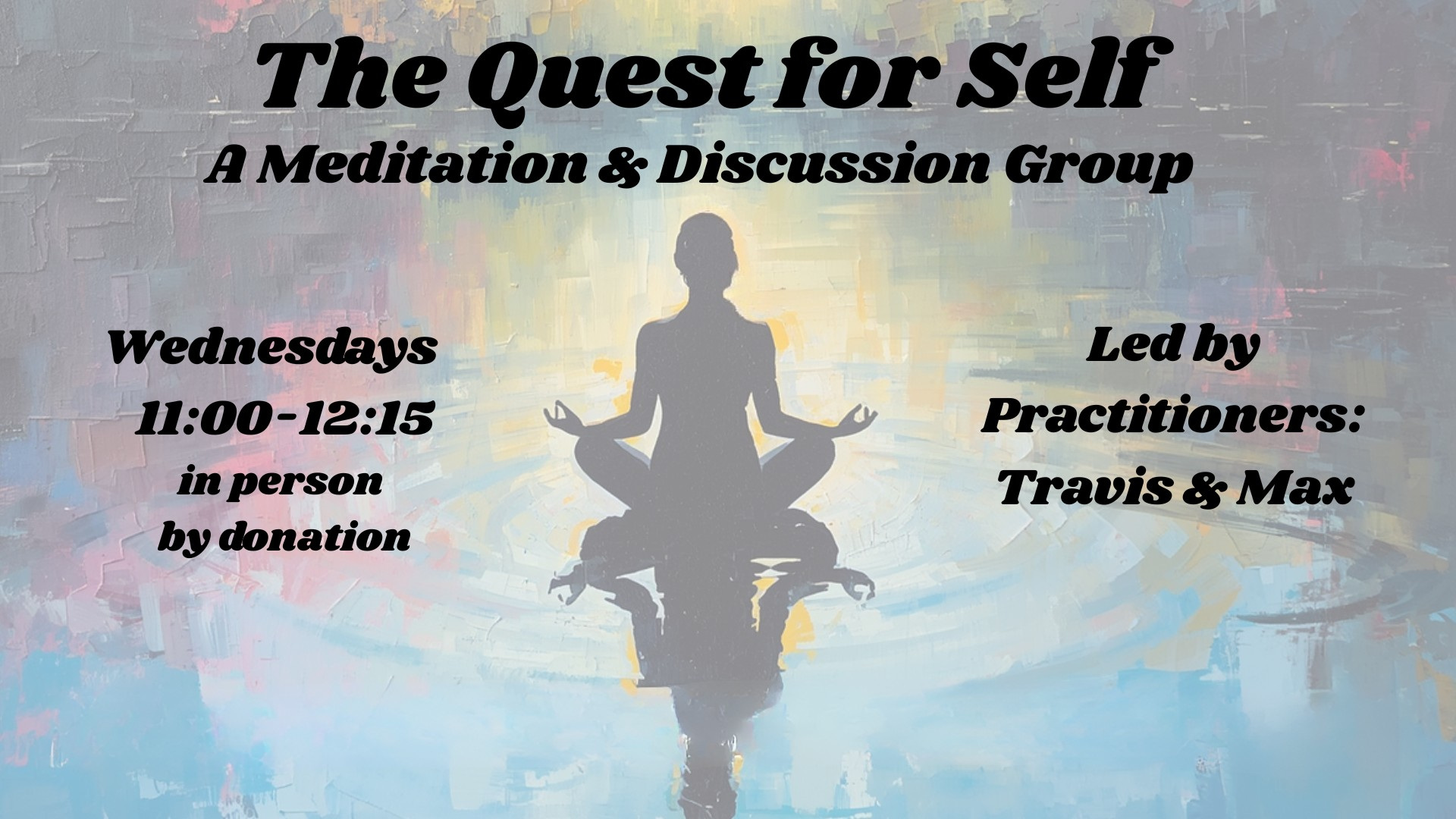 The Quest for Self
A Meditation & Discussion Group

Wednesdays
11:00-12:15
in person
by donation

Led by
Practitioners:
Travis & Max